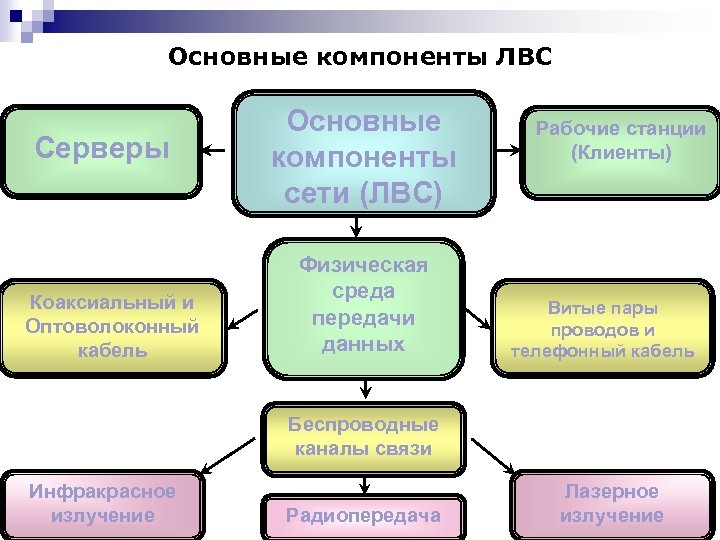 Основные компоненты ЛВС

Серверы

Основные компоненты сети (ЛВС)

Рабочие станции (Клиенты)

Коаксиальный и Оптоволоконный кабель

Физическая среда передачи данных

Витые пары проводов и телефонный кабель

Беспроводные каналы связи

Инфракрасное излучение

Радиопередача

Лазерное излучение